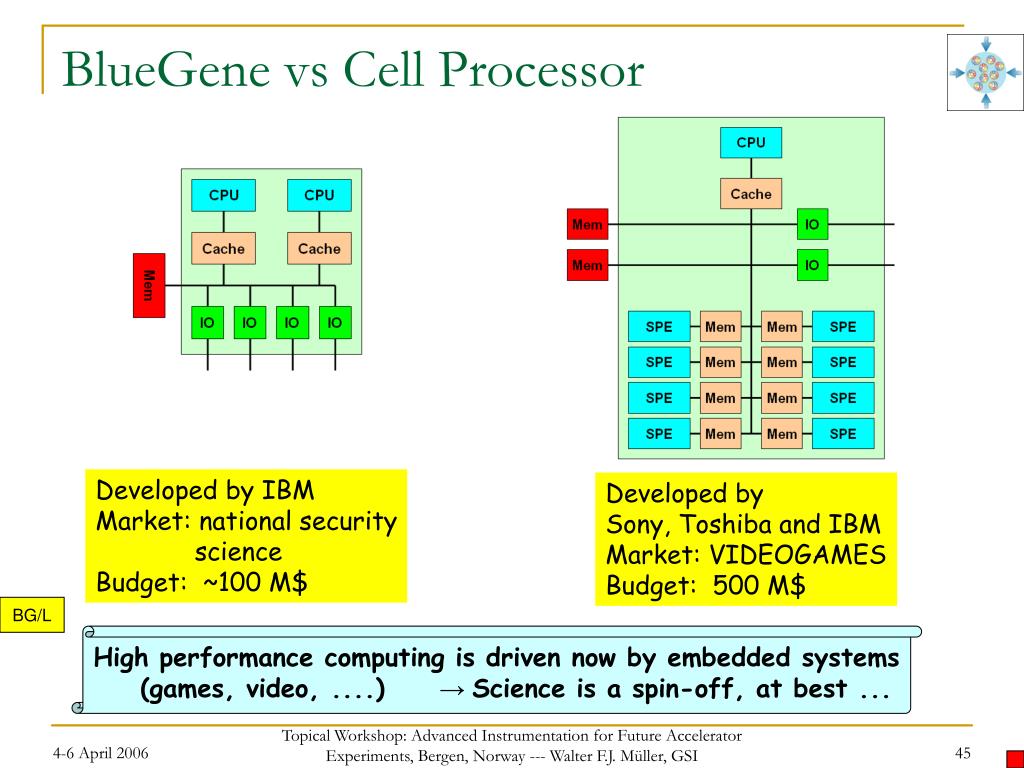 BlueGene vs Cell Processor

CPU
CPU
Cache
Cache
Mem
IO
IO
IO
IO

CPU
Cache
Mem
IO
Mem
IO
SPE
Mem
Mem
SPE
SPE
Mem
Mem
SPE
SPE
Mem
Mem
SPE
SPE
Mem
Mem
SPE

Developed by IBM
Market: national security
science
Budget: ~100 M$

Developed by
Sony, Toshiba and IBM
Market: VIDEOGAMES
Budget: 500 M$

BG/L

High performance computing is driven now by embedded systems (games, video, ....) → Science is a spin-off, at best ...

4-6 April 2006

Topical Workshop: Advanced Instrumentation for Future Accelerator Experiments, Bergen, Norway --- Walter F.J. Müller, GSI

45